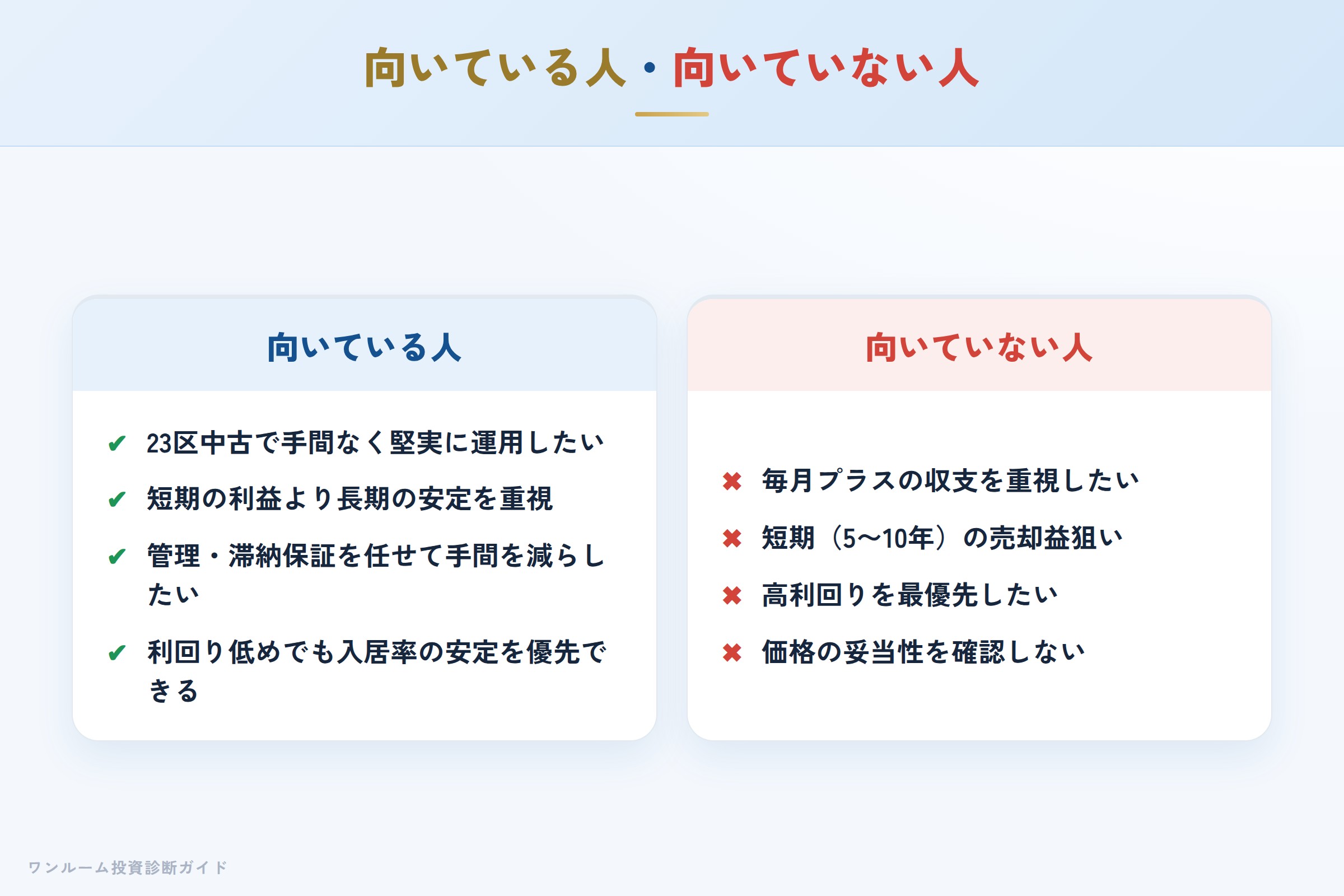 向いている人・向いていない人

向いている人

✔ 23区中古で手間なく堅実に運用したい

✔ 短期の利益より長期の安定を重視

✔ 管理・滞納保証を任せて手間を減らしたい

✔ 利回り低めでも入居率の安定を優先できる

向いていない人

✖ 毎月プラスの収支を重視したい

✖ 短期（5〜10年）の売却益狙い

✖ 高利回りを最優先したい

✖ 価格の妥当性を確認しない

ワンルーム投資診断ガイド